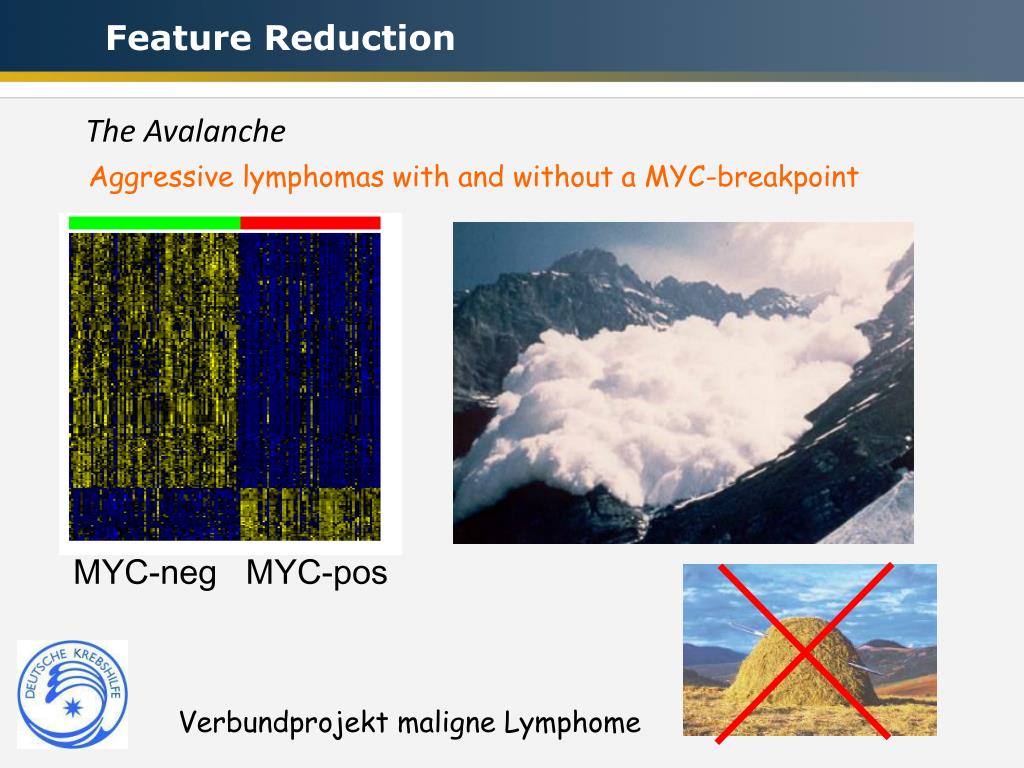 Feature Reduction

The Avalanche

Aggressive lymphomas with and without a MYC-breakpoint

MYC-neg MYC-pos

DEUTSCHE KREBSHILFE

Verbundprojekt maligne Lymphome